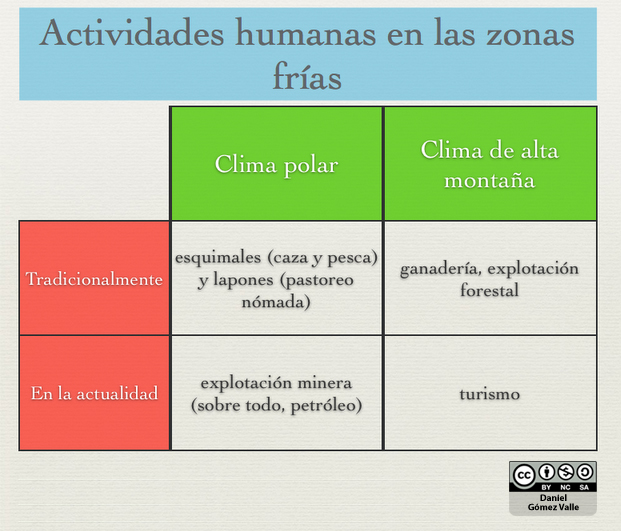 Actividades humanas en las zonas frías

| | Clima polar | Clima de alta montaña |
|---|---|---|
| Tradicionalmente | esquimales (caza y pesca) y lapones (pastoreo nómada) | ganadería, explotación forestal |
| En la actualidad | explotación minera (sobre todo, petróleo) | turismo |

cc BY NC SA
Daniel Gómez Valle